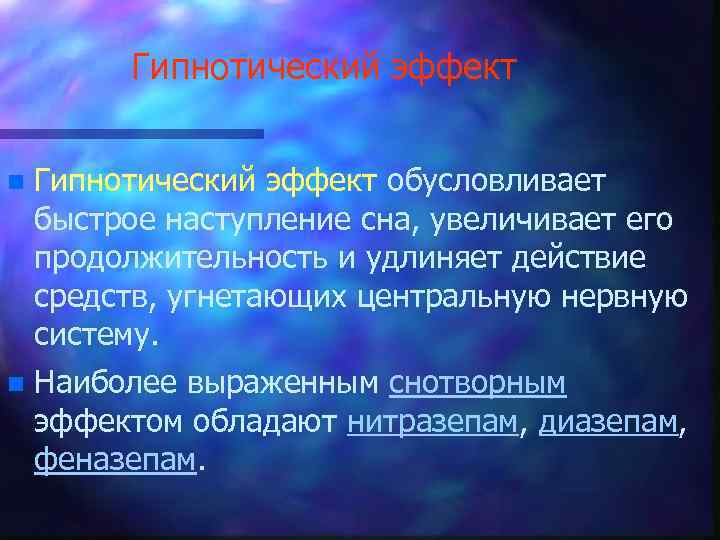 Гипнотический эффект

Гипнотический эффект обусловливает быстрое наступление сна, увеличивает его продолжительность и удлиняет действие средств, угнетающих центральную нервную систему.

Наиболее выраженным снотворным эффектом обладают нитразепам, диазепам, феназепам.